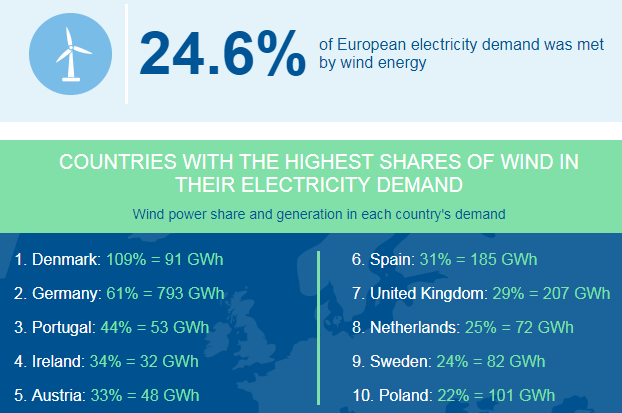 24.6% of European electricity demand was met by wind energy

COUNTRIES WITH THE HIGHEST SHARES OF WIND IN THEIR ELECTRICITY DEMAND

Wind power share and generation in each country's demand

1. Denmark: 109% = 91 GWh
2. Germany: 61% = 793 GWh
3. Portugal: 44% = 53 GWh
4. Ireland: 34% = 32 GWh
5. Austria: 33% = 48 GWh

6. Spain: 31% = 185 GWh
7. United Kingdom: 29% = 207 GWh
8. Netherlands: 25% = 72 GWh
9. Sweden: 24% = 82 GWh
10. Poland: 22% = 101 GWh